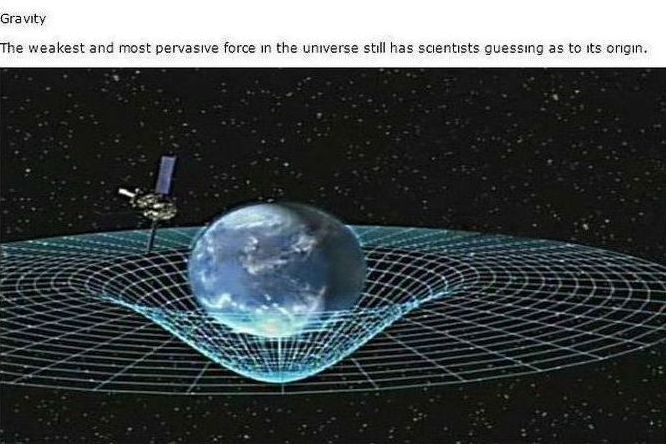 Gravity

The weakest and most pervasive force in the universe still has scientists guessing as to its origin.